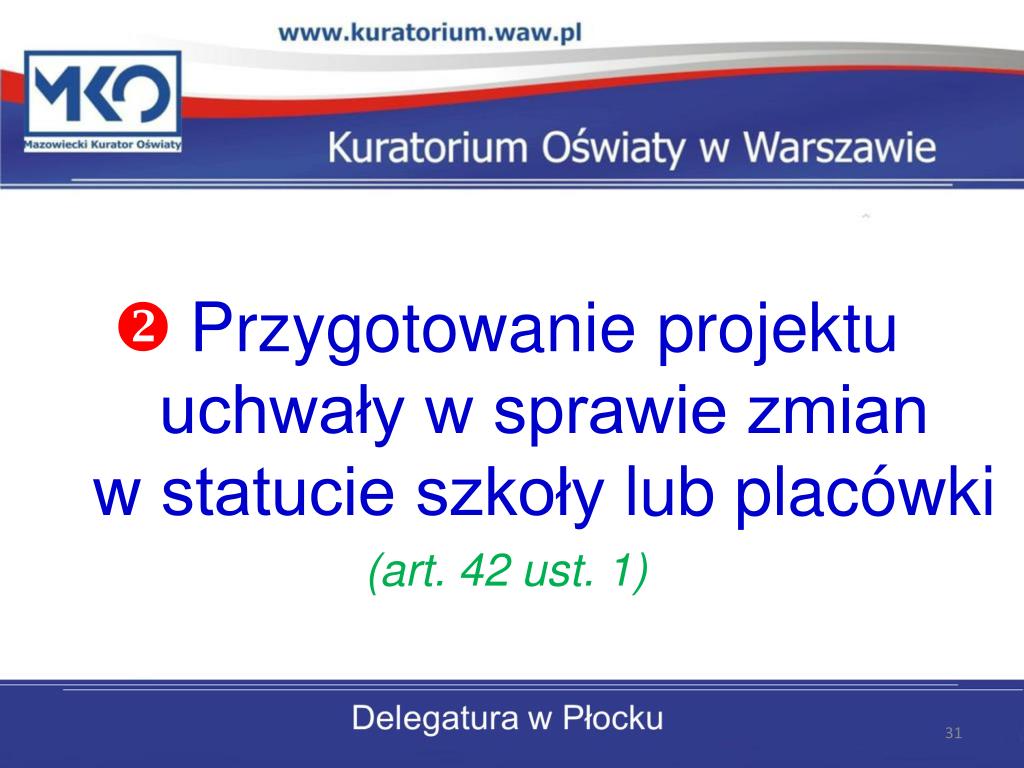 www.kuratorium.waw.pl

MKO
Mazowiecki Kurator Oświaty

Kuratorium Oświaty w Warszawie

❷ Przygotowanie projektu uchwały w sprawie zmian w statucie szkoły lub placówki
(art. 42 ust. 1)

Delegatura w Płocku

31